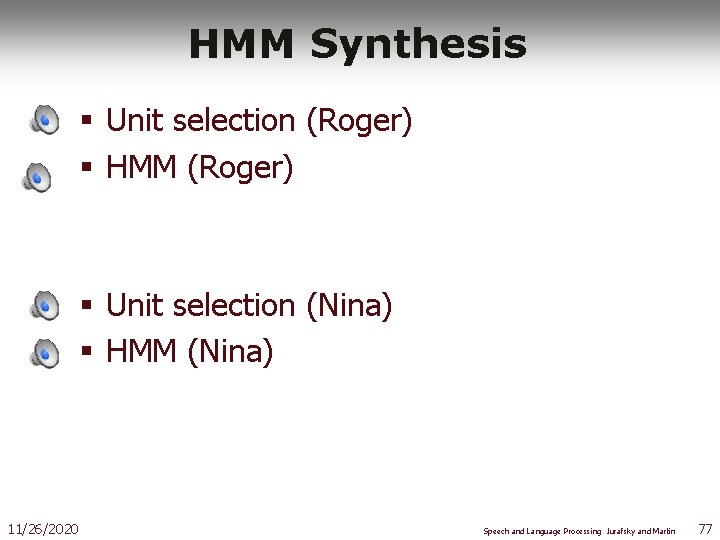 HMM Synthesis

▪ Unit selection (Roger)
▪ HMM (Roger)

▪ Unit selection (Nina)
▪ HMM (Nina)

11/26/2020

Speech and Language Processing Jurafsky and Martin

77